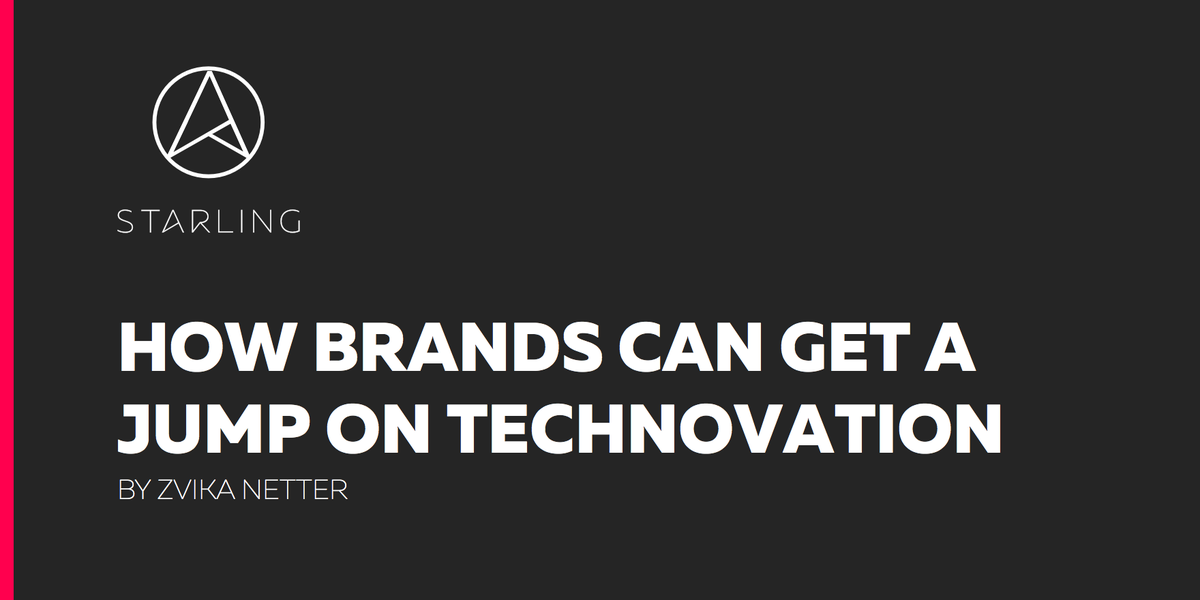 STARLING

HOW BRANDS CAN GET A JUMP ON TECHNOVATION

BY ZVIKA NETTER